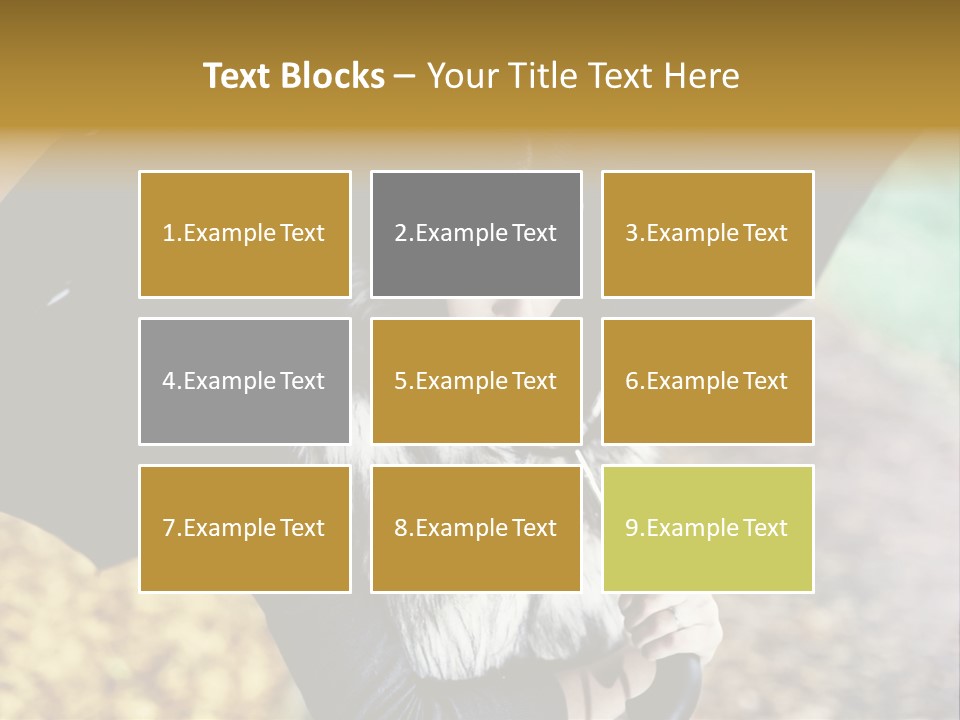 Text Blocks – Your Title Text Here

1.Example Text

2.Example Text

3.Example Text

4.Example Text

5.Example Text

6.Example Text

7.Example Text

8.Example Text

9.Example Text